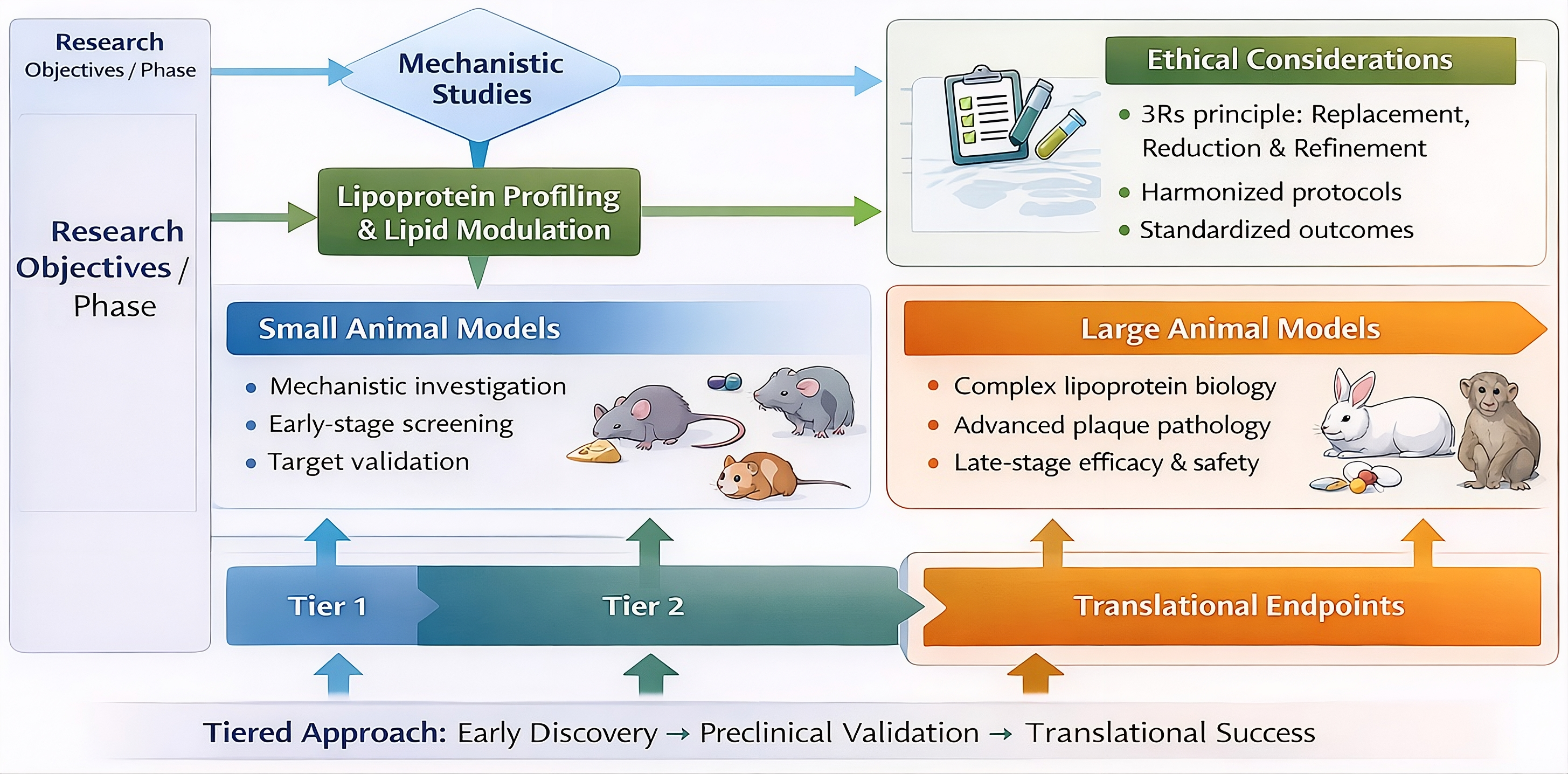 Research Objectives / Phase

Research Objectives / Phase

Mechanistic Studies

Lipoprotein Profiling & Lipid Modulation

Ethical Considerations

- 3Rs principle: Replacement, Reduction & Refinement
- Harmonized protocols
- Standardized outcomes

Small Animal Models

- Mechanistic investigation
- Early-stage screening
- Target validation

Large Animal Models

- Complex lipoprotein biology
- Advanced plaque pathology
- Late-stage efficacy & safety

Tier 1

Tier 2

Translational Endpoints

Tiered Approach: Early Discovery → Preclinical Validation → Translational Success